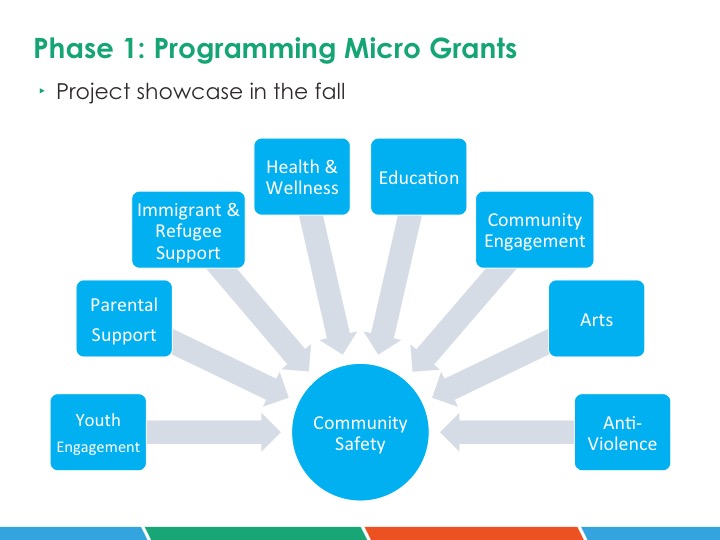 Phase 1: Programming Micro Grants

‣ Project showcase in the fall

Youth Engagement

Parental Support

Immigrant & Refugee Support

Health & Wellness

Education

Community Engagement

Arts

Anti-Violence

Community Safety